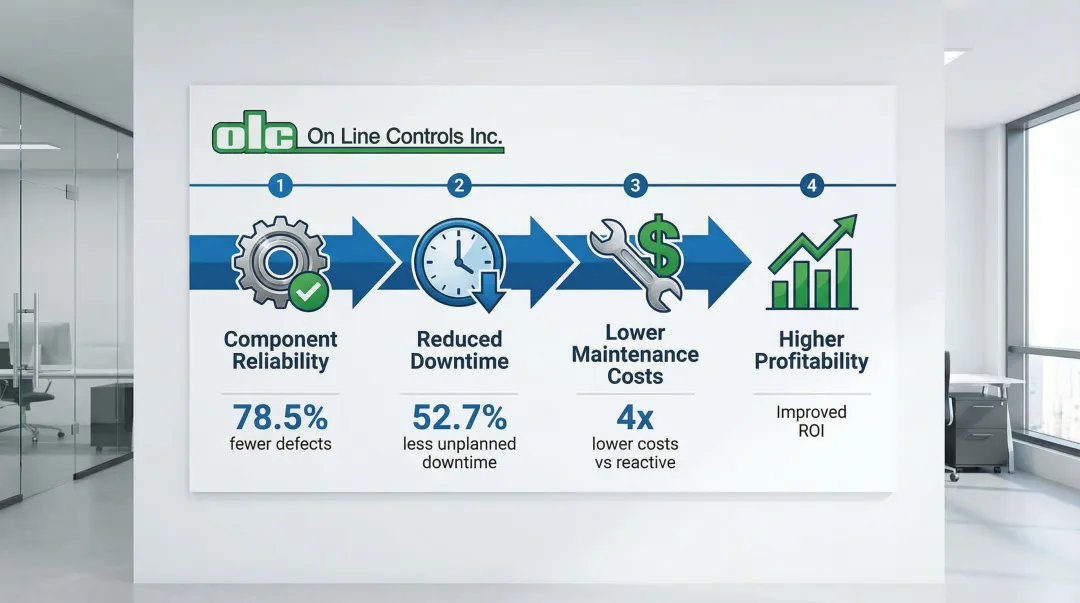 olc On Line Controls Inc.

1

Component Reliability

78.5%
fewer defects

2

Reduced Downtime

52.7%
less unplanned downtime

3

Lower Maintenance Costs

4x
lower costs vs reactive

4

Higher Profitability

Improved ROI